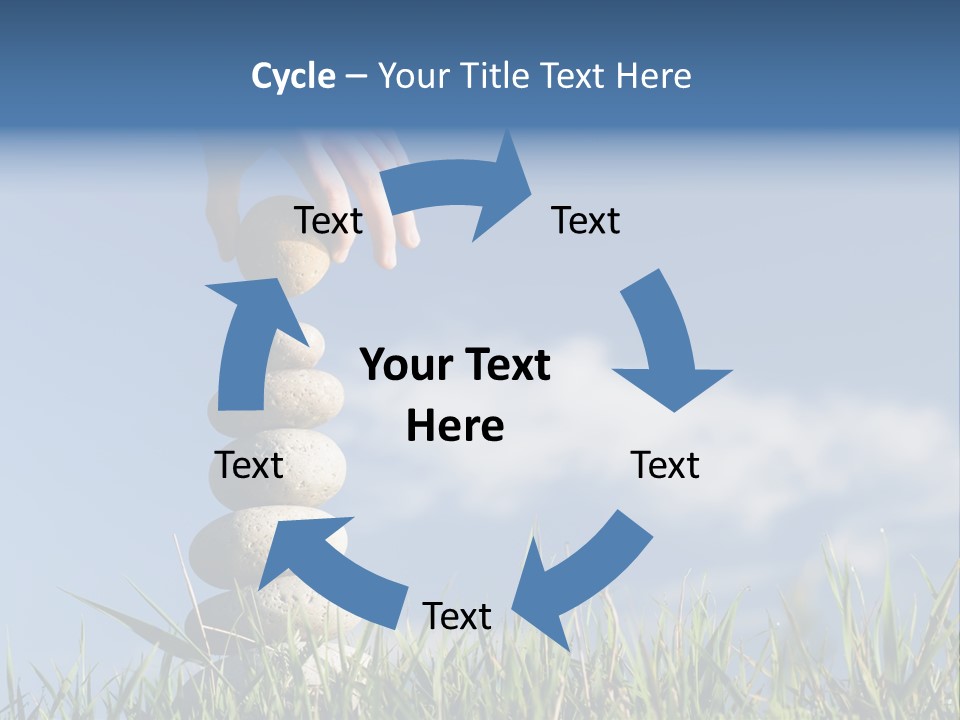 Cycle – Your Title Text Here

Text

Text

Your Text Here

Text

Text

Text